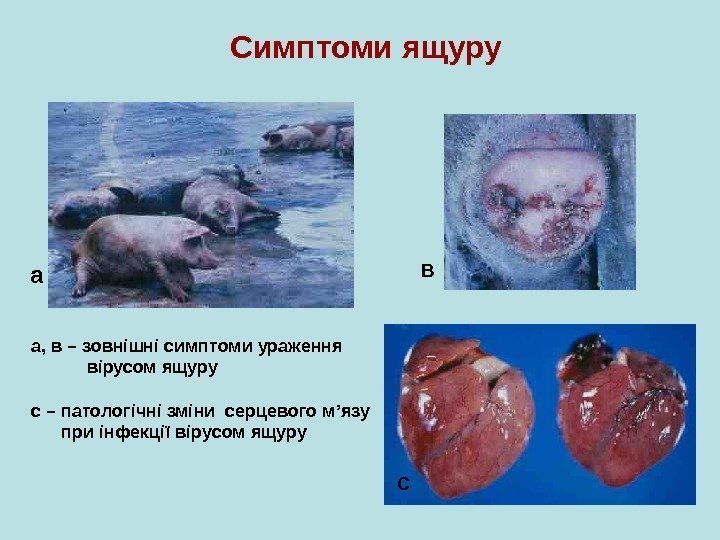 Симптоми ящуру

а

в

а, в – зовнішні симптоми ураження вірусом ящуру

с – патологічні зміни серцевого м’язу при інфекції вірусом ящуру

с